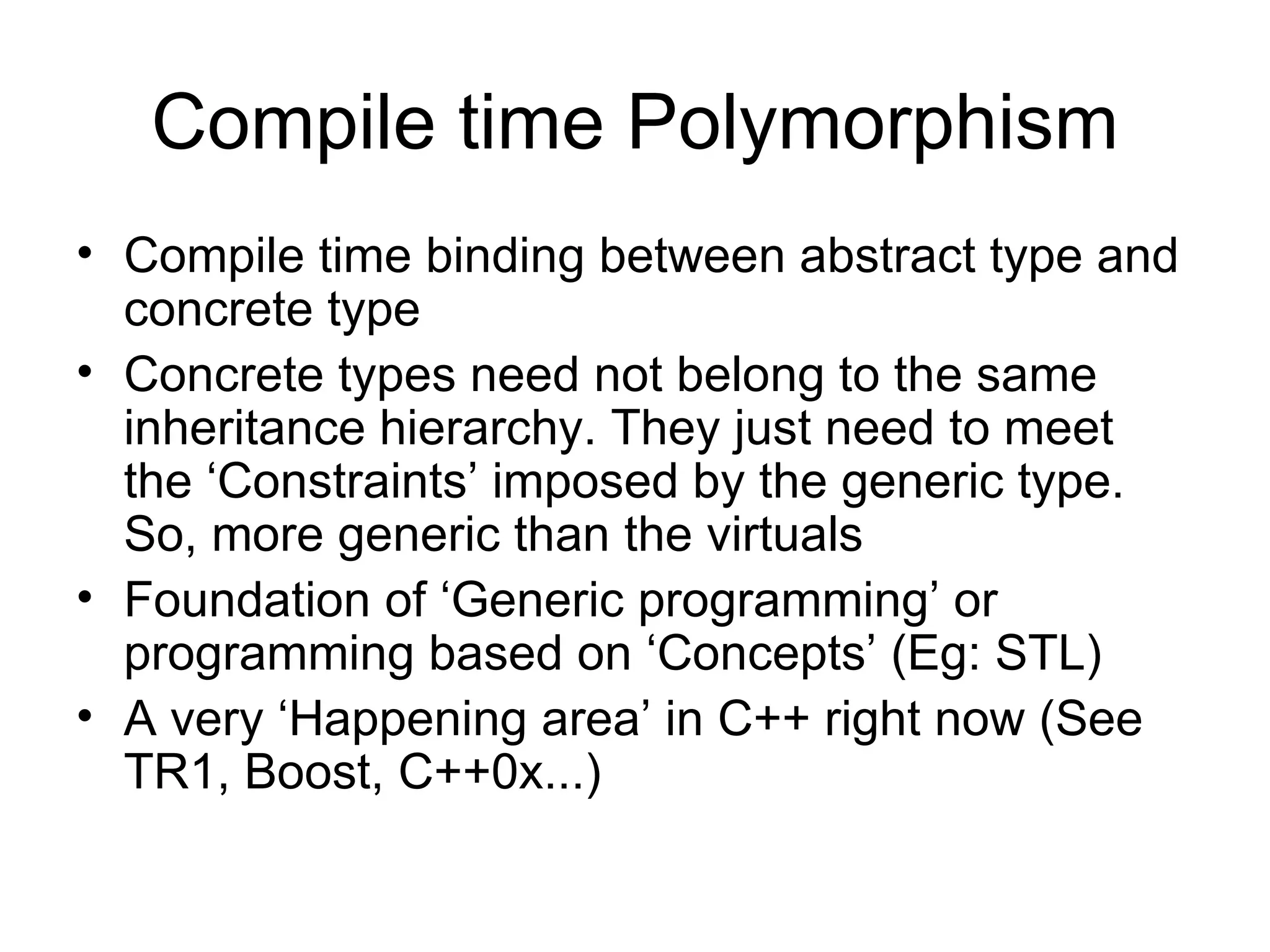 Compile time Polymorphism

• Compile time binding between abstract type and concrete type
• Concrete types need not belong to the same inheritance hierarchy. They just need to meet the ‘Constraints’ imposed by the generic type. So, more generic than the virtuals
• Foundation of ‘Generic programming’ or programming based on ‘Concepts’ (Eg: STL)
• A very ‘Happening area’ in C++ right now (See TR1, Boost, C++0x...)